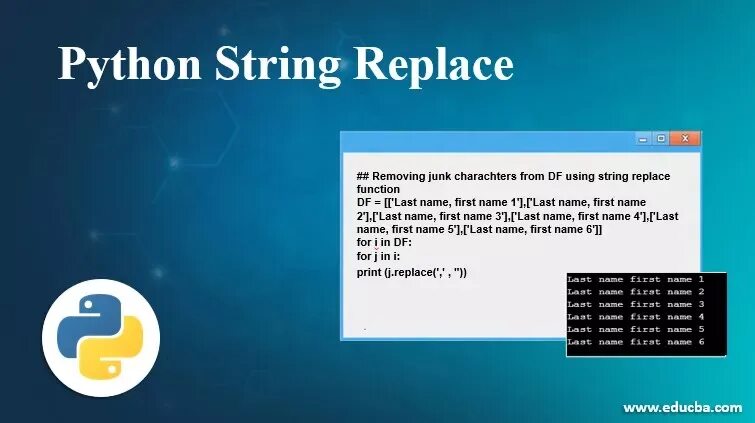 Python String Replace

## Removing junk charachters from DF using string replace function
DF = [['Last name, first name 1'],['Last name, first name 2'],['Last name, first name 3'],['Last name, first name 4'],['Last name, first name 5'],['Last name, first name 6']]
for i in DF:
for j in i:
print (j.replace(',' , ''))

Last name first name 1
Last name first name 2
Last name first name 3
Last name first name 4
Last name first name 5
Last name first name 6

www.educba.com